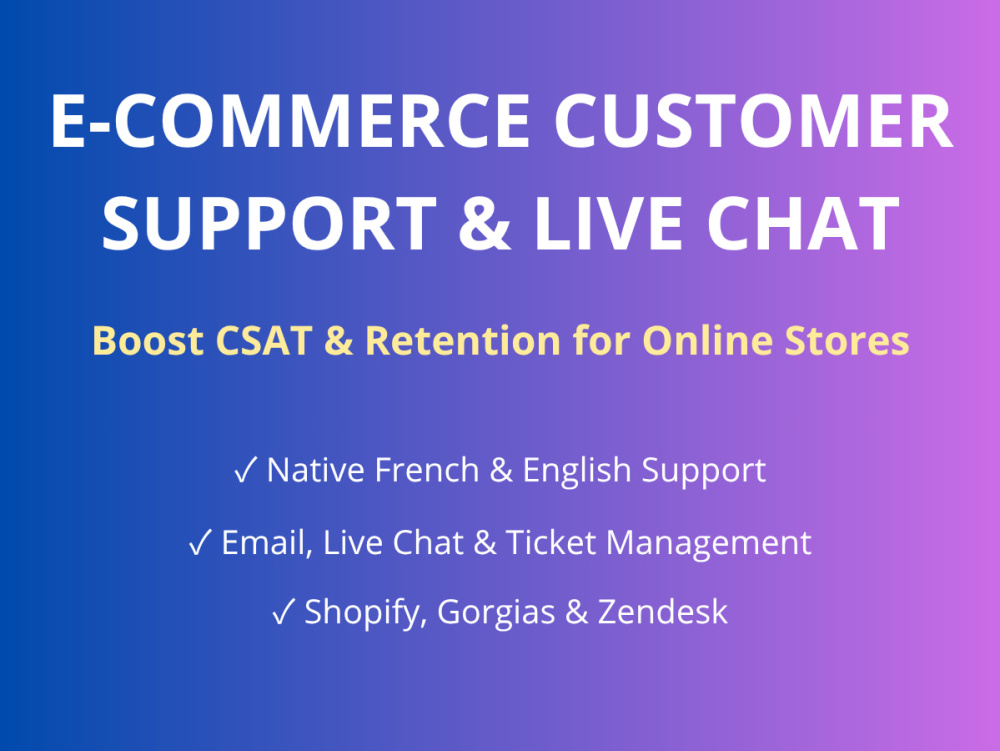 E-COMMERCE CUSTOMER SUPPORT & LIVE CHAT

Boost CSAT & Retention for Online Stores

✓ Native French & English Support

✓ Email, Live Chat & Ticket Management

✓ Shopify, Gorgias & Zendesk